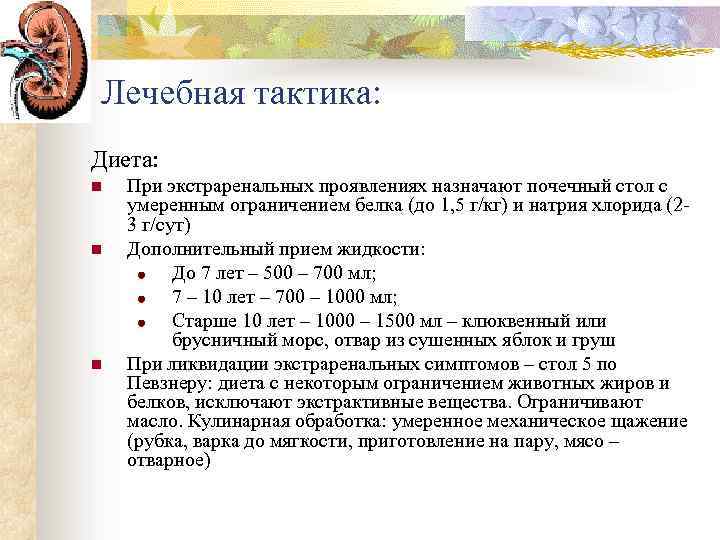 Лечебная тактика:

Диета:

- При экстраренальных проявлениях назначают почечный стол с умеренным ограничением белка (до 1,5 г/кг) и натрия хлорида (2-3 г/сут)
- Дополнительный прием жидкости:
  - До 7 лет – 500 – 700 мл;
  - 7 – 10 лет – 700 – 1000 мл;
  - Старше 10 лет – 1000 – 1500 мл – клюквенный или брусничный морс, отвар из сушенных яблок и груш
- При ликвидации экстраренальных симптомов – стол 5 по Певзнеру: диета с некоторым ограничением животных жиров и белков, исключают экстрактивные вещества. Ограничивают масло. Кулинарная обработка: умеренное механическое щажение (рубка, варка до мягкости, приготовление на пару, мясо – отварное)